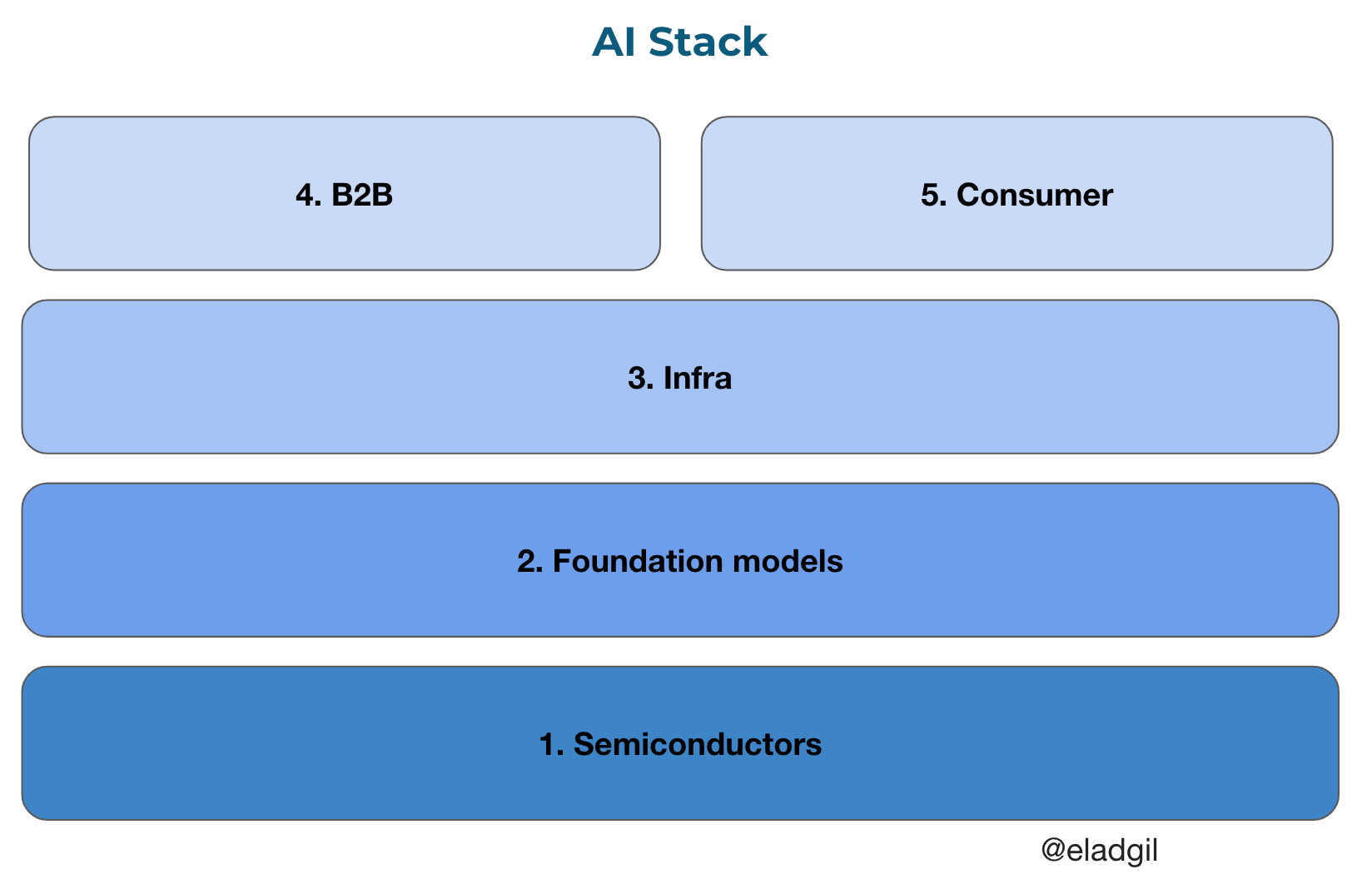 AI Stack

4. B2B

5. Consumer

3. Infra

2. Foundation models

1. Semiconductors

@eladgil